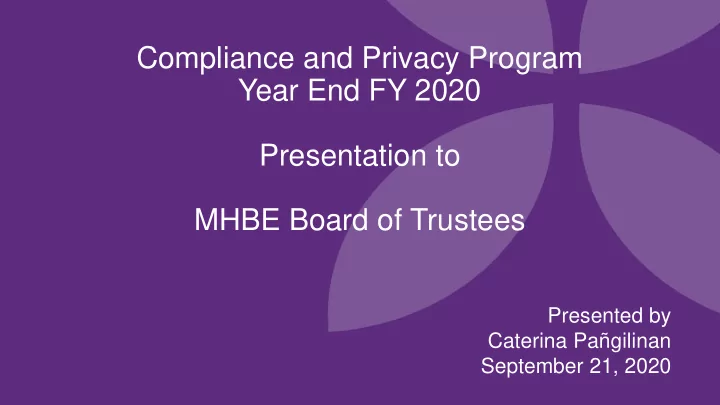 Compliance and Privacy Program
Year End FY 2020

Presentation to

MHBE Board of Trustees

Presented by
Caterina Pañgilinan
September 21, 2020